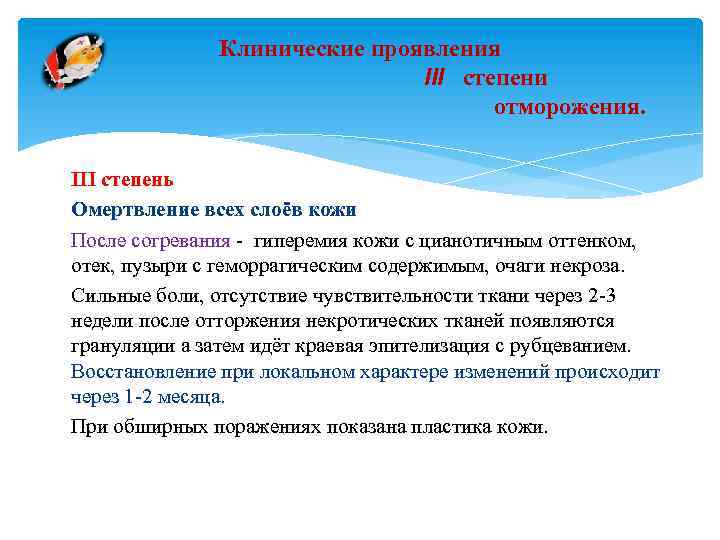 Клинические проявления
III степени
отморожения.

III степень

Омертвление всех слоёв кожи

После согревания - гиперемия кожи с цианотичным оттенком, отек, пузыри с геморрагическим содержимым, очаги некроза.

Сильные боли, отсутствие чувствительности ткани через 2-3 недели после отторжения некротических тканей появляются грануляции а затем идёт краевая эпителизация с рубцеванием. Восстановление при локальном характере изменений происходит через 1-2 месяца.

При обширных поражениях показана пластика кожи.